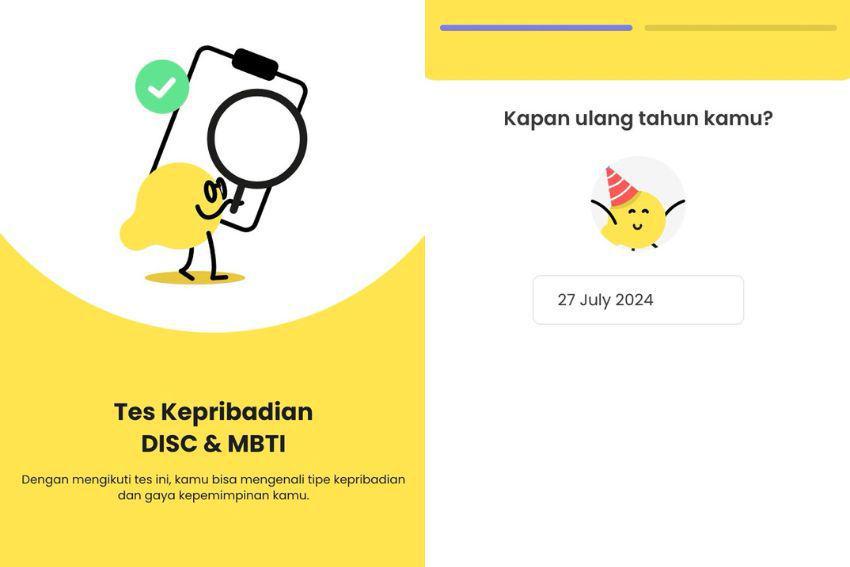 Tes Kepribadian
DISC & MBTI

Dengan mengikuti tes ini, kamu bisa mengenali tipe kepribadian dan gaya kepemimpinan kamu.

Kapan ulang tahun kamu?

27 July 2024